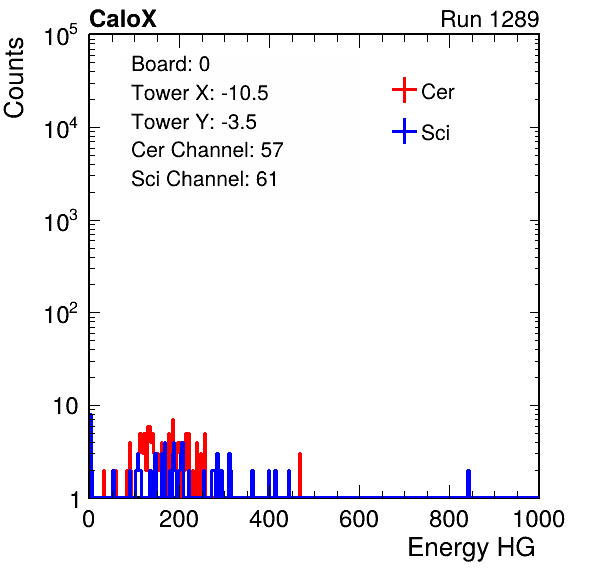 CaloX

Run 1289

Counts

$10^5$

$10^4$

$10^3$

$10^2$

10

1

Board: 0
Tower X: -10.5
Tower Y: -3.5
Cer Channel: 57
Sci Channel: 61

Cer

Sci

0 200 400 600 800 1000

Energy HG